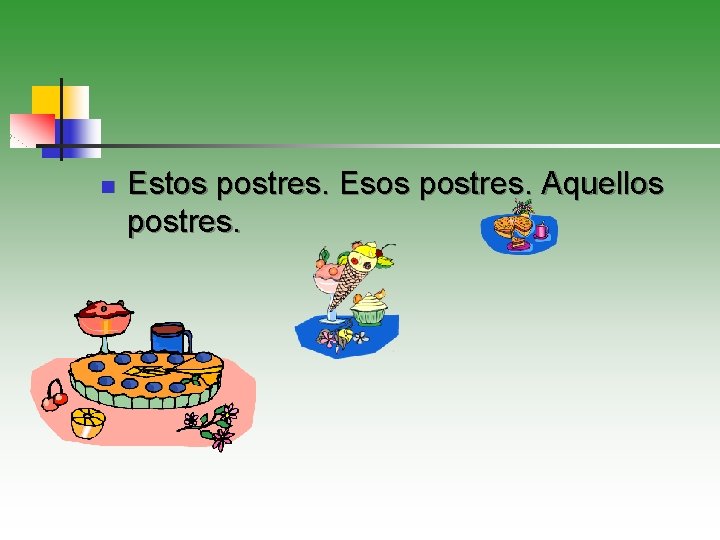 Estos postres. Esos postres. Aquellos postres.